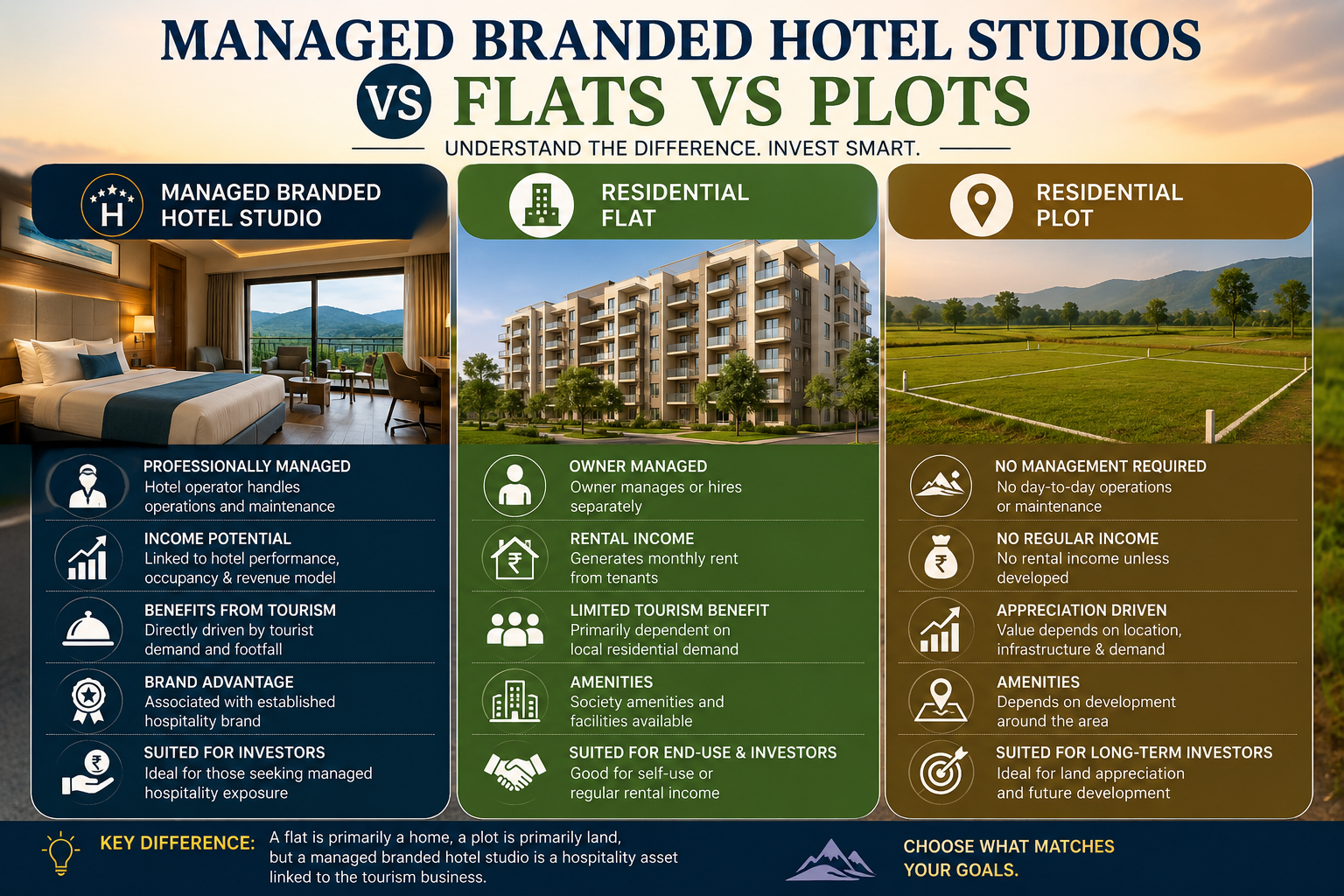 MANAGED BRANDED HOTEL STUDIOS
VS FLATS VS PLOTS
UNDERSTAND THE DIFFERENCE. INVEST SMART.

H
MANAGED BRANDED HOTEL STUDIO

PROFESSIONALLY MANAGED
Hotel operator handles operations and maintenance

INCOME POTENTIAL
Linked to hotel performance, occupancy & revenue model

BENEFITS FROM TOURISM
Directly driven by tourist demand and footfall

BRAND ADVANTAGE
Associated with established hospitality brand

SUITED FOR INVESTORS
Ideal for those seeking managed hospitality exposure

RESIDENTIAL FLAT

OWNER MANAGED
Owner manages or hires separately

RENTAL INCOME
Generates monthly rent from tenants

LIMITED TOURISM BENEFIT
Primarily dependent on local residential demand

AMENITIES
Society amenities and facilities available

SUITED FOR END-USE & INVESTORS
Good for self-use or regular rental income

RESIDENTIAL PLOT

NO MANAGEMENT REQUIRED
No day-to-day operations or maintenance

NO REGULAR INCOME
No rental income unless developed

APPRECIATION DRIVEN
Value depends on location, infrastructure & demand

AMENITIES
Depends on development around the area

SUITED FOR LONG-TERM INVESTORS
Ideal for land appreciation and future development

KEY DIFFERENCE: A flat is primarily a home, a plot is primarily land, but a managed branded hotel studio is a hospitality asset linked to the tourism business.

CHOOSE WHAT MATCHES YOUR GOALS.